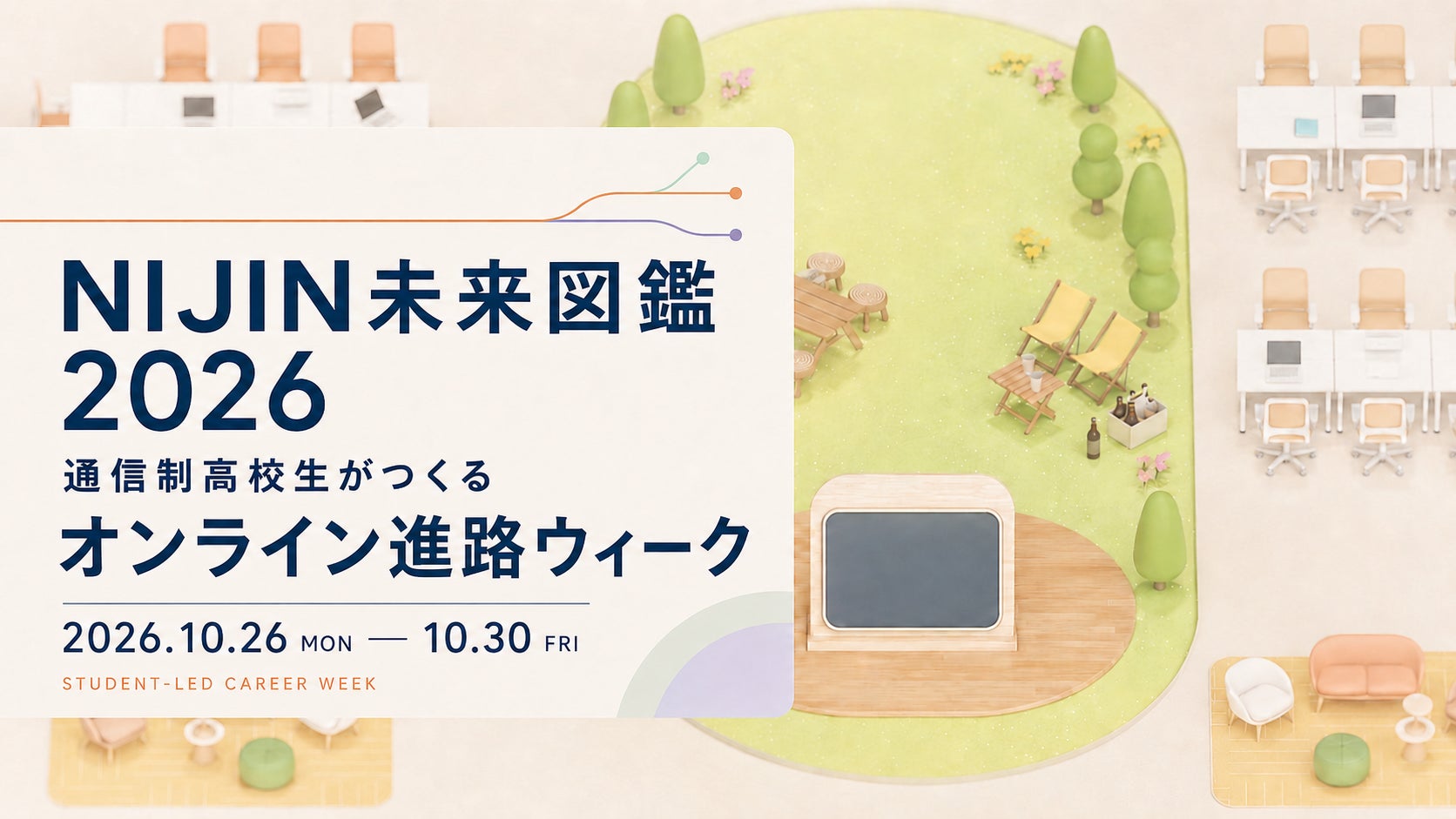 NIJIN未来図鑑
2026
通信制高校生がつくる
オンライン進路ウィーク

2026.10.26 MON — 10.30 FRI
STUDENT-LED CAREER WEEK